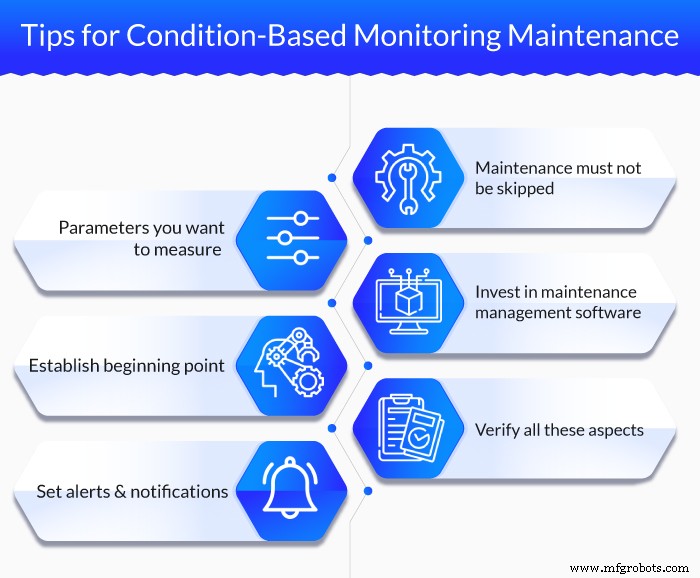 Tips for Condition-Based Monitoring Maintenance

Maintenance must not be skipped

Parameters you want to measure

Invest in maintenance management software

Establish beginning point

Verify all these aspects

Set alerts & notifications

www.mfgrobots.com